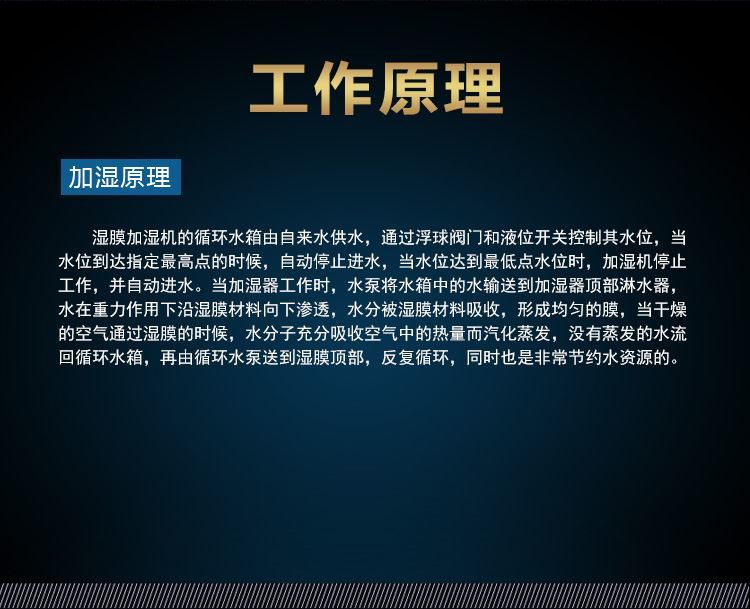 工作原理

加湿原理

湿膜加湿机的循环水箱由自来水供水，通过浮球阀门和液位开关控制其水位，当水位到达指定最高点的时候，自动停止进水，当水位达到最低点水位时，加湿机停止工作，并自动进水。当加湿器工作时，水泵将水箱中的水输送到加湿器顶部淋水器，水在重力作用下沿湿膜材料向下渗透，水分被湿膜材料吸收，形成均匀的膜，当干燥的空气通过湿膜的时候，水分子充分吸收空气中的热量而汽化蒸发，没有蒸发的水流回循环水箱，再由循环水泵送到湿膜顶部，反复循环，同时也是非常节约水资源的。